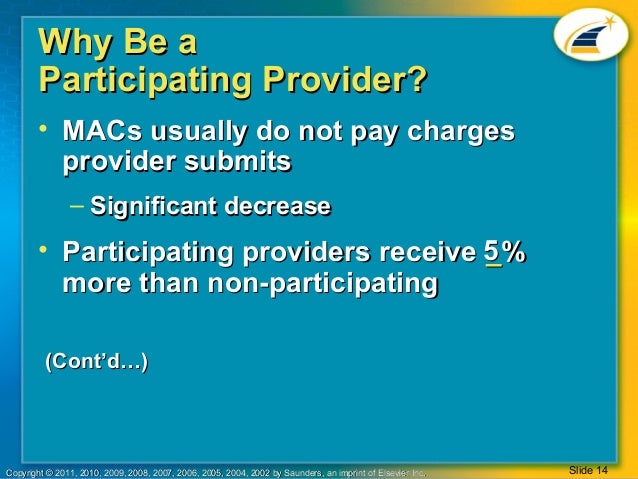 Why Be a Participating Provider?

• MACs usually do not pay charges provider submits

– Significant decrease

• Participating providers receive 5% more than non-participating

(Cont'd…)

Copyright © 2011, 2010, 2009, 2008, 2007, 2006, 2005, 2004, 2002 by Saunders, an imprint of Elsevier Inc.

Slide 14